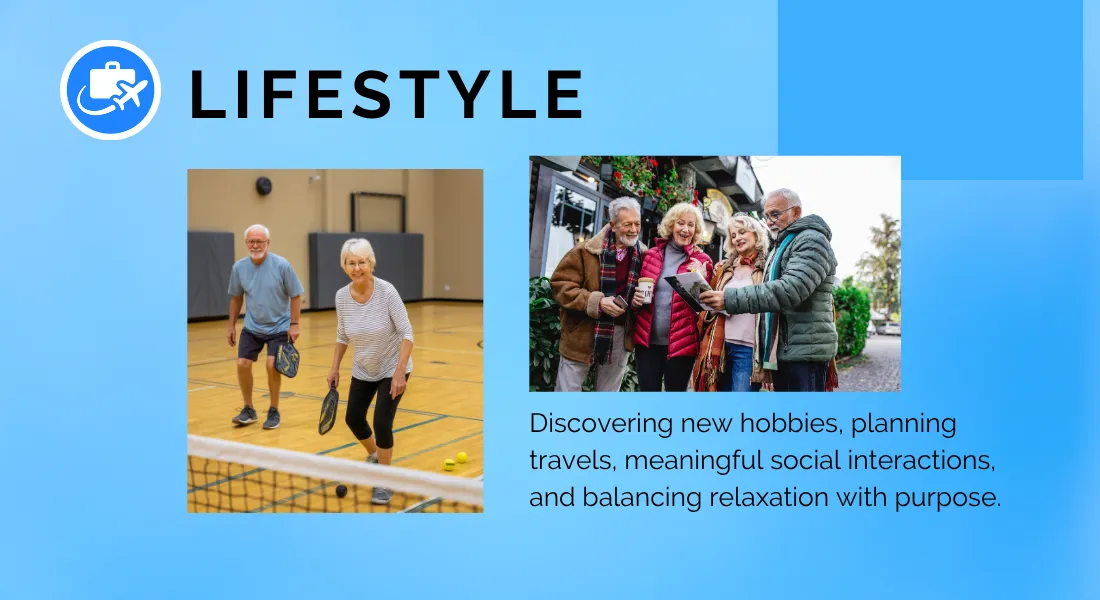 LIFESTYLE

Discovering new hobbies, planning travels, meaningful social interactions, and balancing relaxation with purpose.